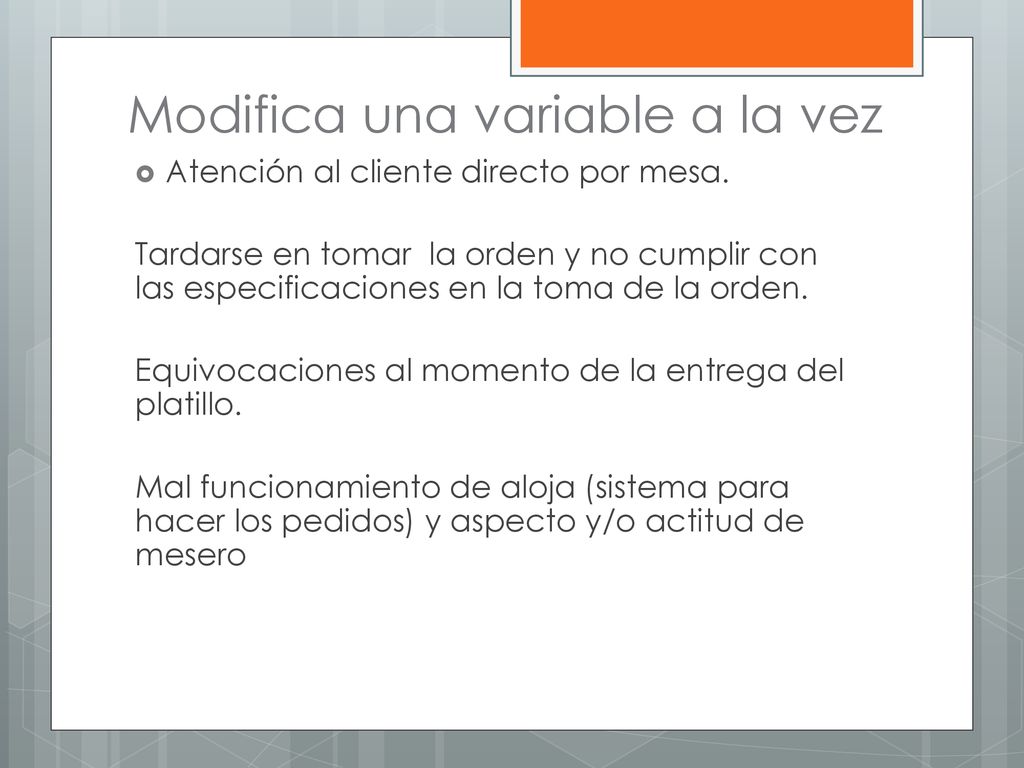 Modifica una variable a la vez

Atención al cliente directo por mesa.

Tardarse en tomar la orden y no cumplir con las especificaciones en la toma de la orden.

Equivocaciones al momento de la entrega del platillo.

Mal funcionamiento de aloja (sistema para hacer los pedidos) y aspecto y/o actitud de mesero